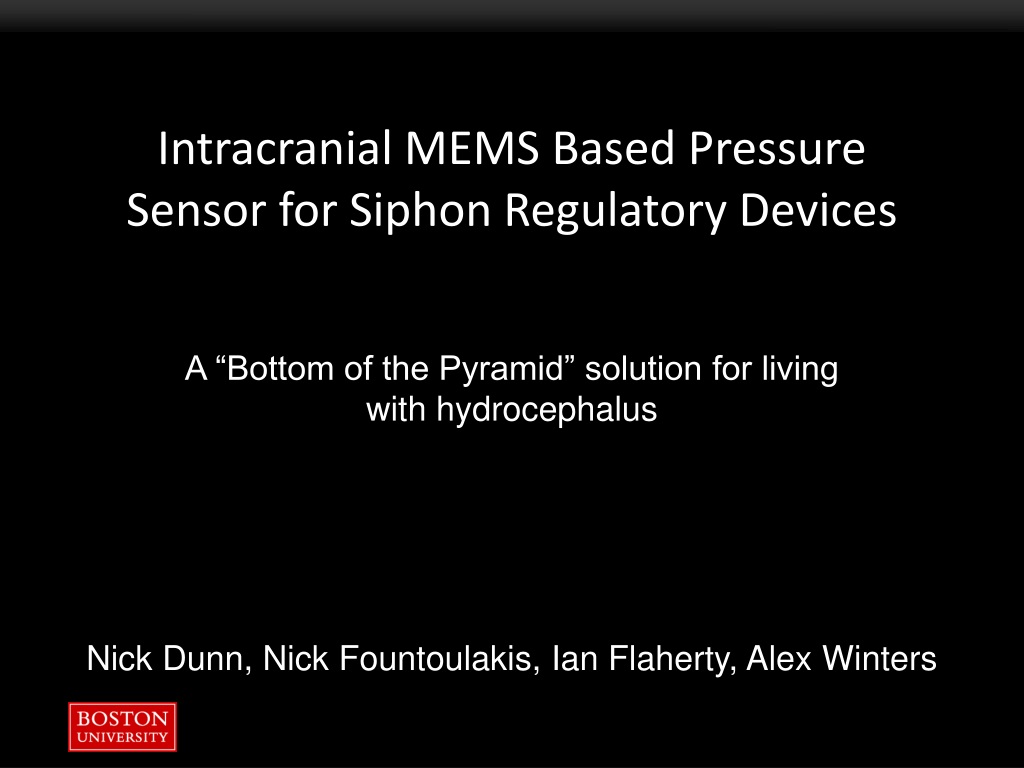 Intracranial MEMS Based Pressure Sensor for Siphon Regulatory Devices

A “Bottom of the Pyramid” solution for living with hydrocephalus

Nick Dunn, Nick Fountoulakis, Ian Flaherty, Alex Winters

BOSTON UNIVERSITY